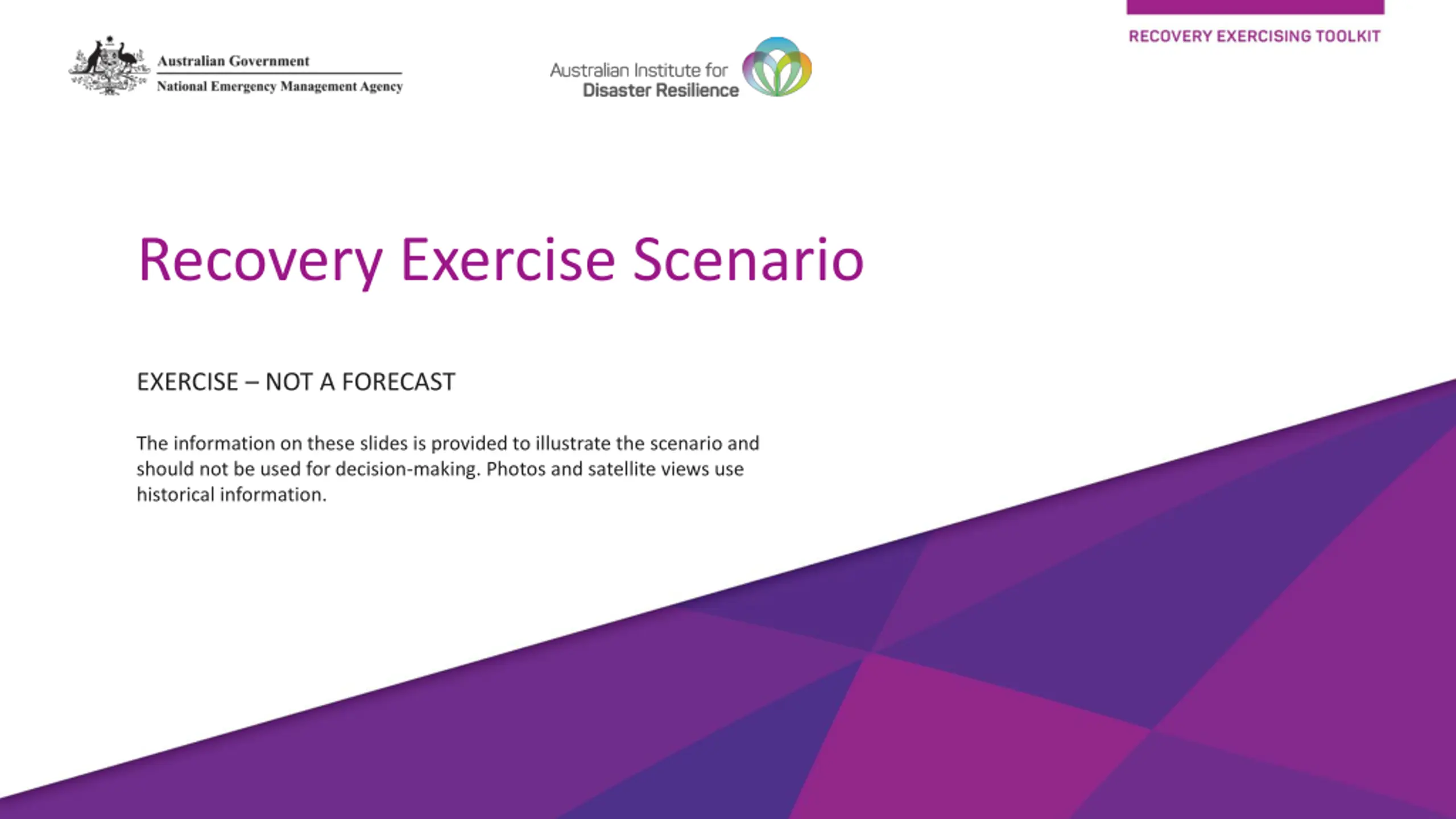 Australian Government
National Emergency Management Agency

Australian Institute for
Disaster Resilience

RECOVERY EXERCISING TOOLKIT

Recovery Exercise Scenario

EXERCISE – NOT A FORECAST

The information on these slides is provided to illustrate the scenario and should not be used for decision-making. Photos and satellite views use historical information.